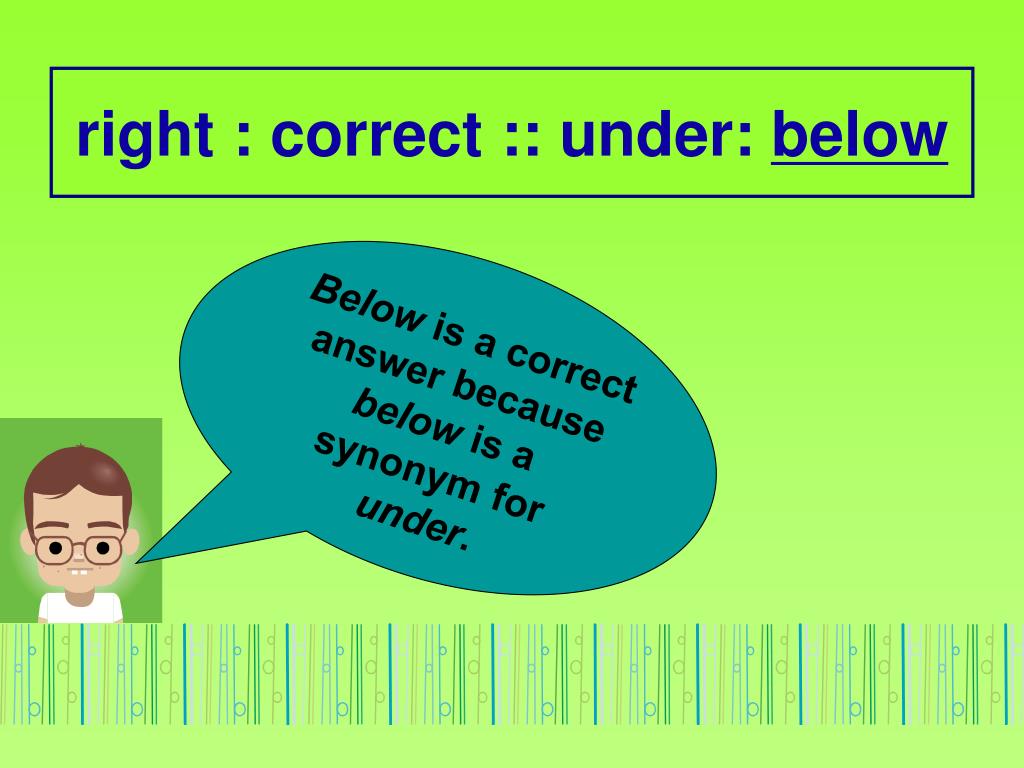 right : correct :: under: below

Below is a correct answer because below is a synonym for under.